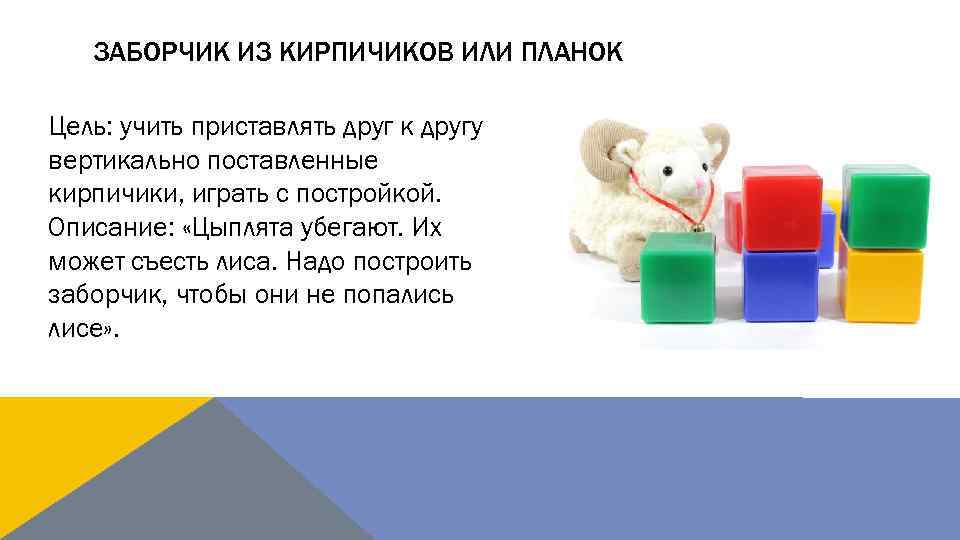 ЗАБОРЧИК ИЗ КИРПИЧИКОВ ИЛИ ПЛАНОК

Цель: учить приставлять друг к другу вертикально поставленные кирпичики, играть с постройкой. Описание: «Цыплята убегают. Их может съесть лиса. Надо построить заборчик, чтобы они не попались лисе».